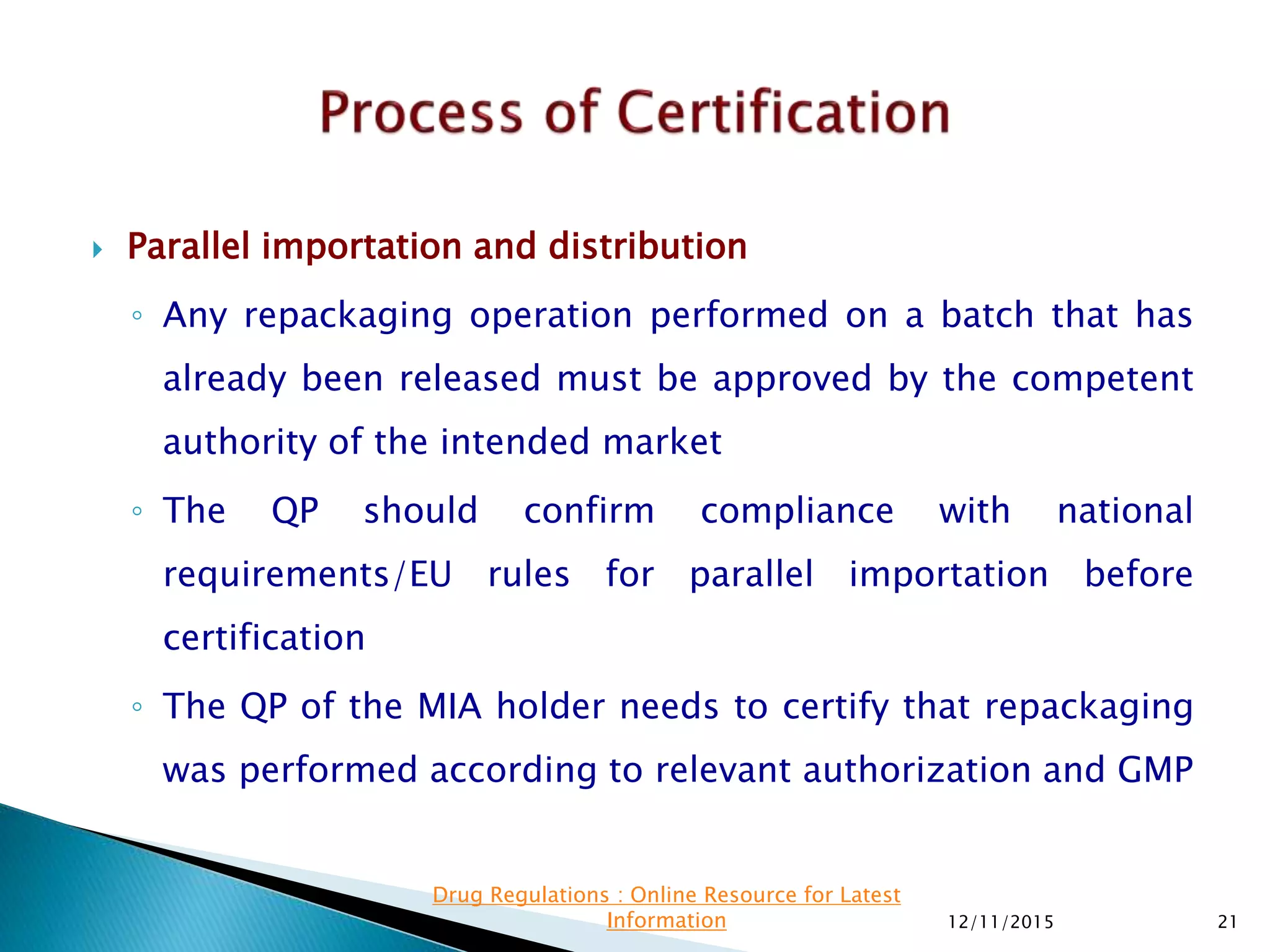 Process of Certification

Parallel importation and distribution

◦ Any repackaging operation performed on a batch that has already been released must be approved by the competent authority of the intended market

◦ The QP should confirm compliance with national requirements/EU rules for parallel importation before certification

◦ The QP of the MIA holder needs to certify that repackaging was performed according to relevant authorization and GMP

Drug Regulations : Online Resource for Latest Information

12/11/2015

21